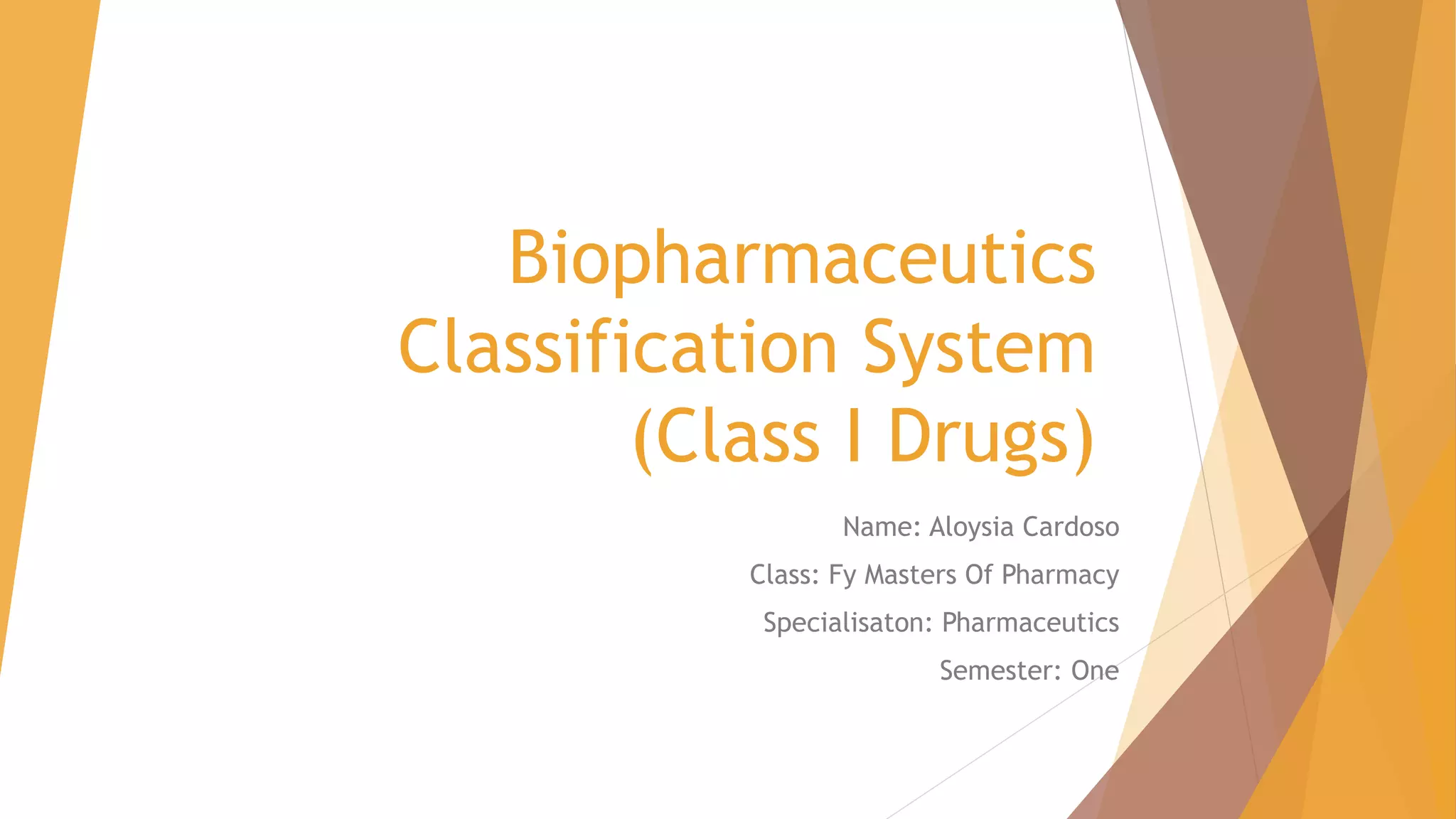 Biopharmaceutics Classification System (Class I Drugs)

Name: Aloysia Cardoso

Class: Fy Masters Of Pharmacy

Specialisaton: Pharmaceutics

Semester: One